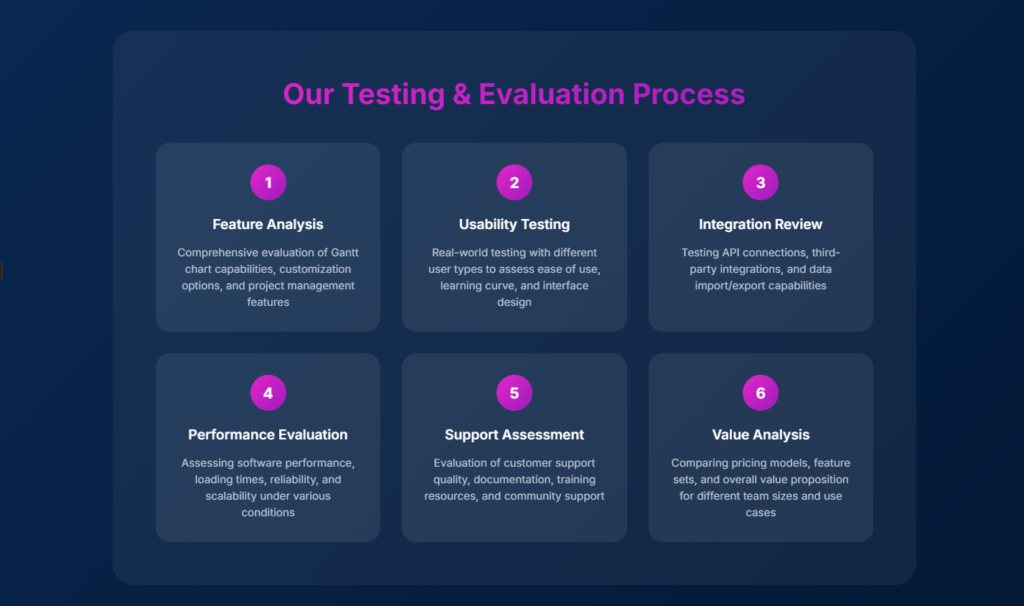 Our Testing & Evaluation Process

1

Feature Analysis

Comprehensive evaluation of Gantt chart capabilities, customization options, and project management features

2

Usability Testing

Real-world testing with different user types to assess ease of use, learning curve, and interface design

3

Integration Review

Testing API connections, third-party integrations, and data import/export capabilities

4

Performance Evaluation

Assessing software performance, loading times, reliability, and scalability under various conditions

5

Support Assessment

Evaluation of customer support quality, documentation, training resources, and community support

6

Value Analysis

Comparing pricing models, feature sets, and overall value proposition for different team sizes and use cases